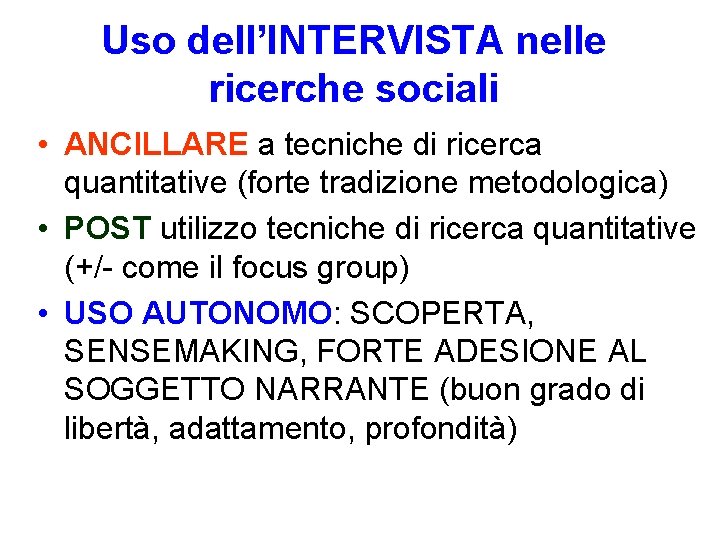 Uso dell’INTERVISTA nelle ricerche sociali

• ANCILLARE a tecniche di ricerca quantitative (forte tradizione metodologica)
• POST utilizzo tecniche di ricerca quantitative (+/- come il focus group)
• USO AUTONOMO: SCOPERTA, SENSEMAKING, FORTE ADESIONE AL SOGGETTO NARRANTE (buon grado di libertà, adattamento, profondità)